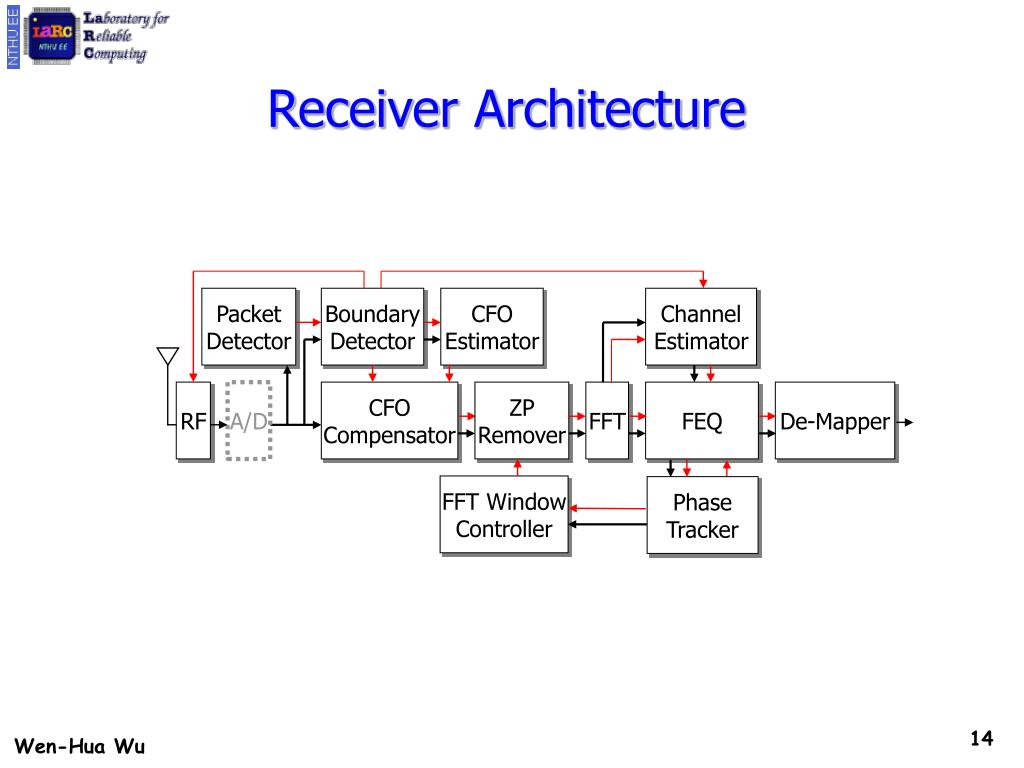 NTHU EE
LaRC NTHU EE
Laboratory for Reliable Computing

Receiver Architecture

Packet Detector
Boundary Detector
CFO Estimator
Channel Estimator
RF
A/D
CFO Compensator
ZP Remover
FFT
FEQ
De-Mapper
FFT Window Controller
Phase Tracker

Wen-Hua Wu

14